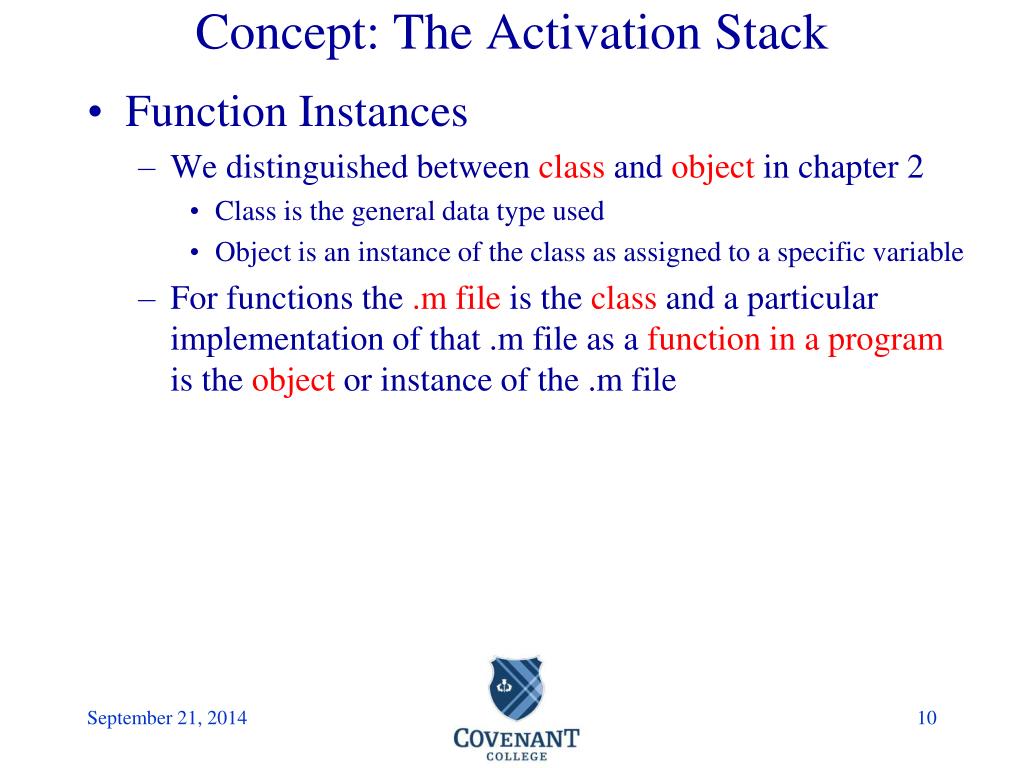 Concept: The Activation Stack

• Function Instances

– We distinguished between class and object in chapter 2

• Class is the general data type used

• Object is an instance of the class as assigned to a specific variable

– For functions the .m file is the class and a particular implementation of that .m file as a function in a program is the object or instance of the .m file

September 21, 2014

COVENANT COLLEGE

10